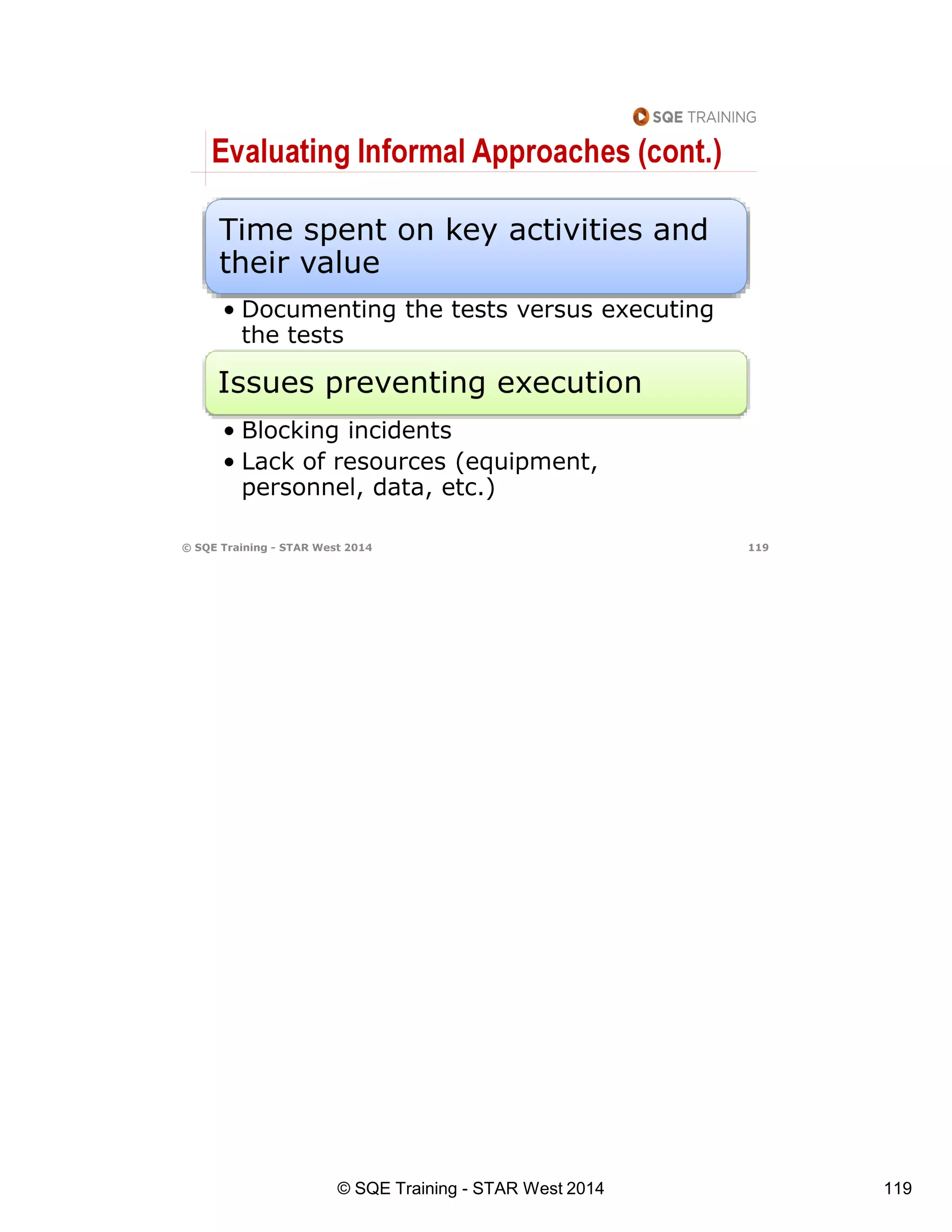 SQE TRAINING

Evaluating Informal Approaches (cont.)

Time spent on key activities and their value

• Documenting the tests versus executing the tests

Issues preventing execution

• Blocking incidents
• Lack of resources (equipment, personnel, data, etc.)

© SQE Training - STAR West 2014 119

© SQE Training - STAR West 2014 119